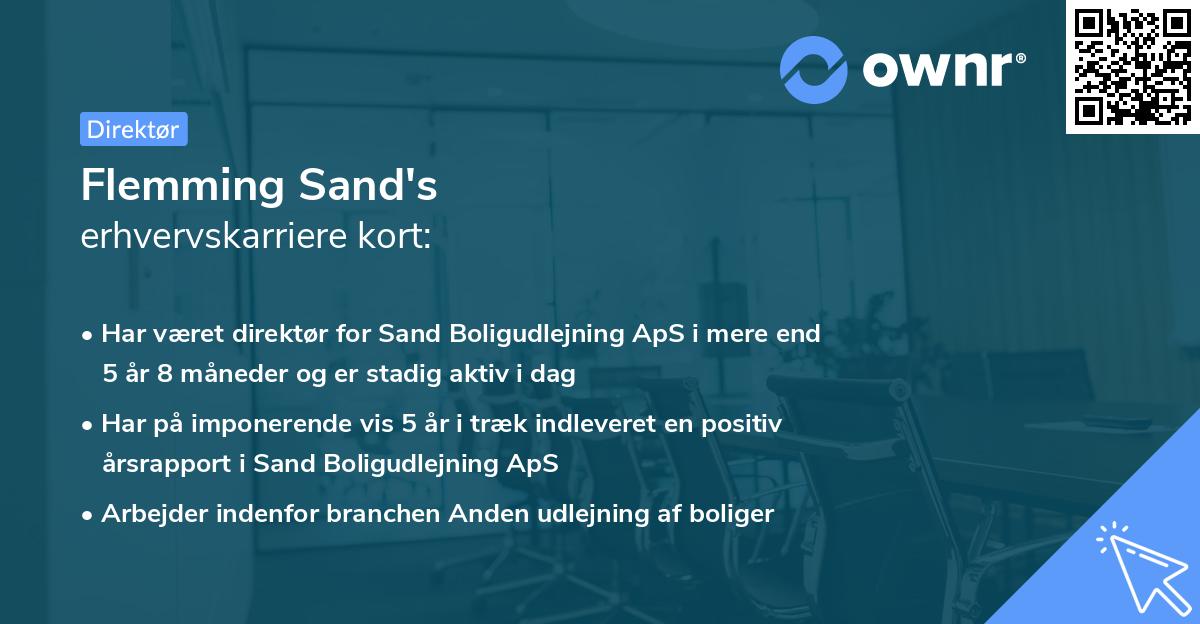 ownr®

Direktør

Flemming Sand's
erhvervskarriere kort:

• Har været direktør for Sand Boligudlejning ApS i mere end 5 år 8 måneder og er stadig aktiv i dag
• Har på imponerende vis 5 år i træk indleveret en positiv årsrapport i Sand Boligudlejning ApS
• Arbejder indenfor branchen Anden udlejning af boliger